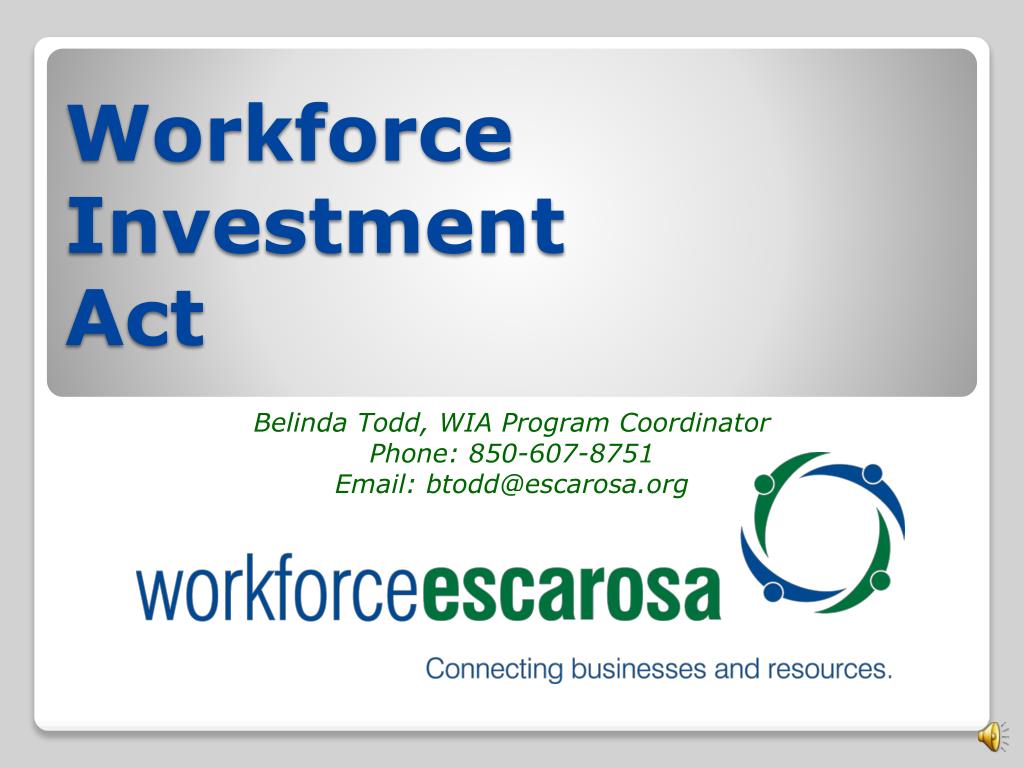 Workforce Investment Act

Belinda Todd, WIA Program Coordinator
Phone: 850-607-8751
Email: btodd@escarosa.org

workforceescarosa

Connecting businesses and resources.